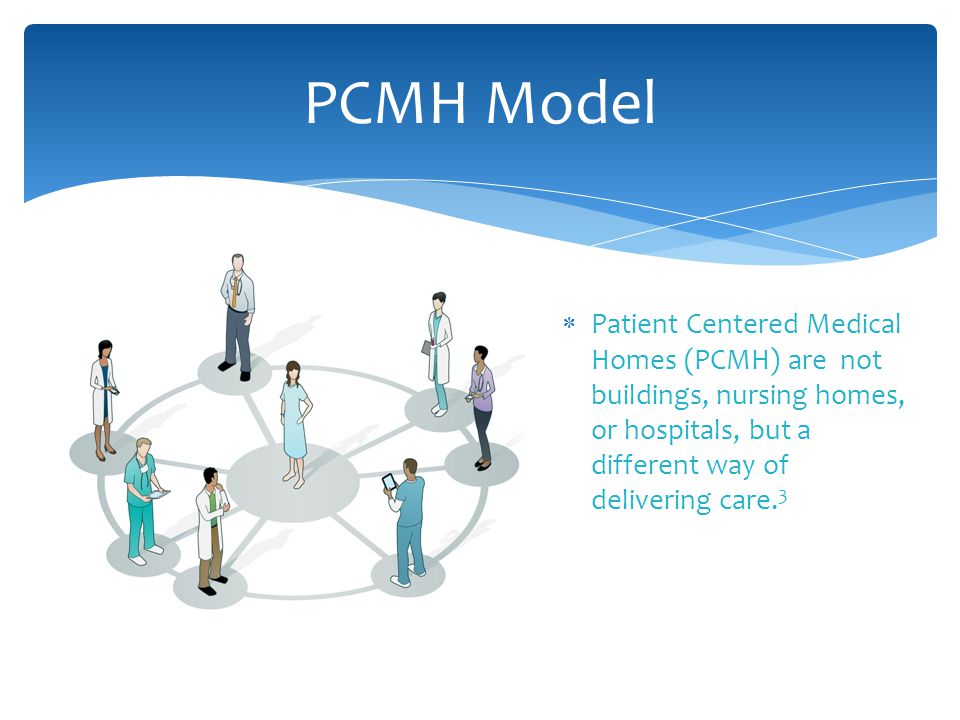 PCMH Model

* Patient Centered Medical Homes (PCMH) are not buildings, nursing homes, or hospitals, but a different way of delivering care.$^3$